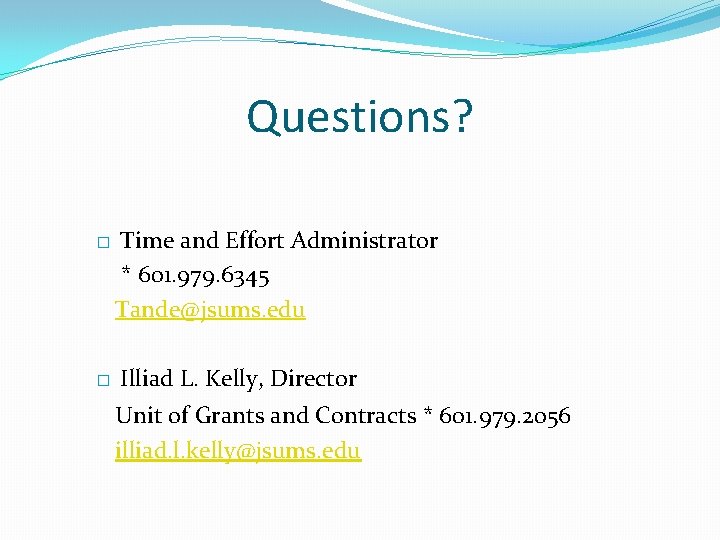 Questions?

□ Time and Effort Administrator
* 601.979.6345
Tande@jsums.edu

□ Illiad L. Kelly, Director
Unit of Grants and Contracts * 601.979.2056
illiad.l.kelly@jsums.edu